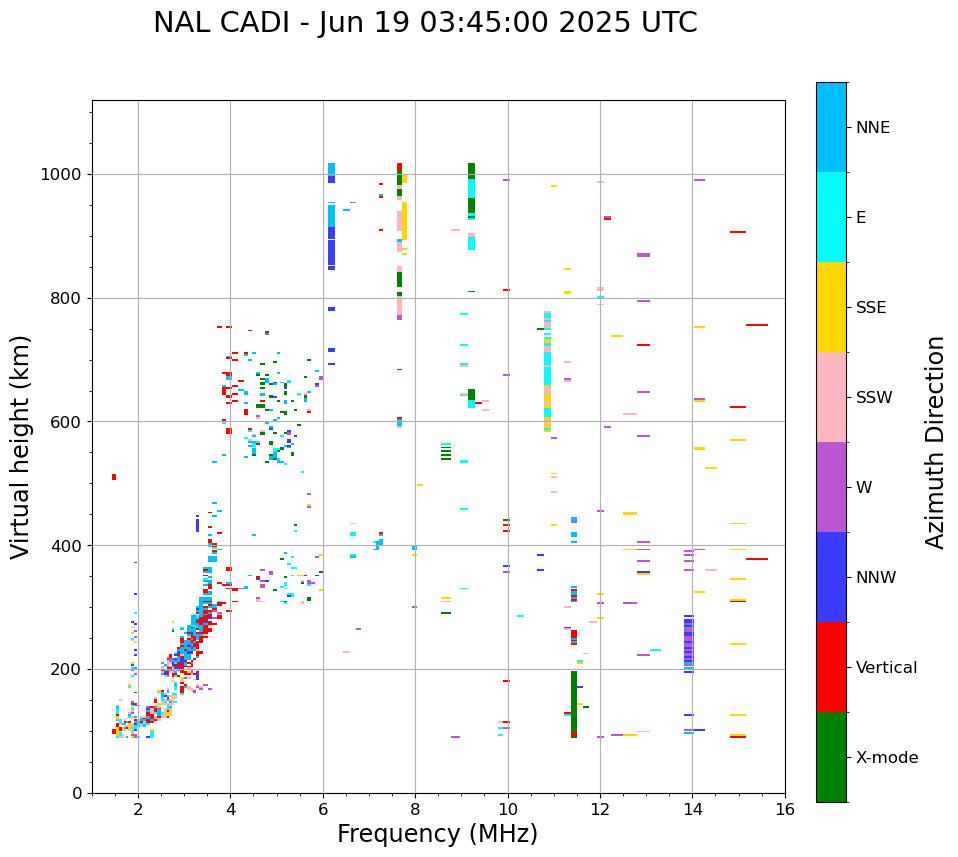 NAL CADI - Jun 19 03:45:00 2025 UTC

Virtual height (km)

1000
800
600
400
200
0

2
4
6
8
10
12
14
16

Frequency (MHz)

NNE
E
SSE
SSW
W
NNW
Vertical
X-mode

Azimuth Direction